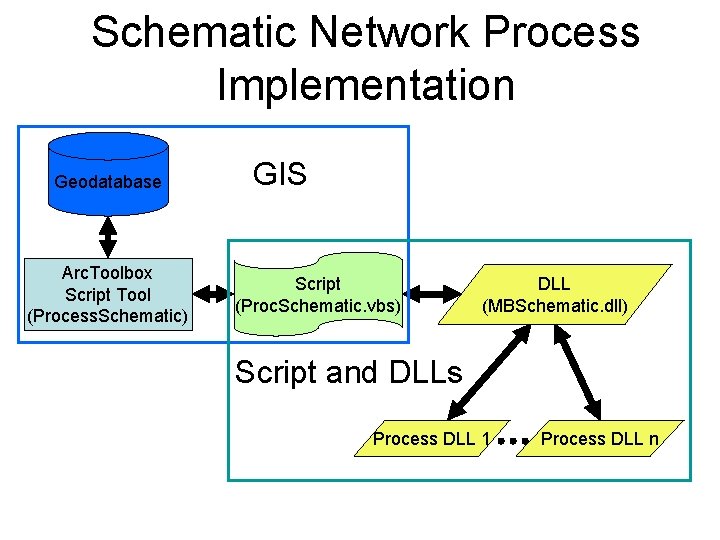 Schematic Network Process Implementation

Geodatabase

GIS

ArcToolbox Script Tool (ProcessSchematic)

Script (ProcSchematic.vbs)

DLL (MBSchematic.dll)

Script and DLLs

Process DLL 1 ... Process DLL n